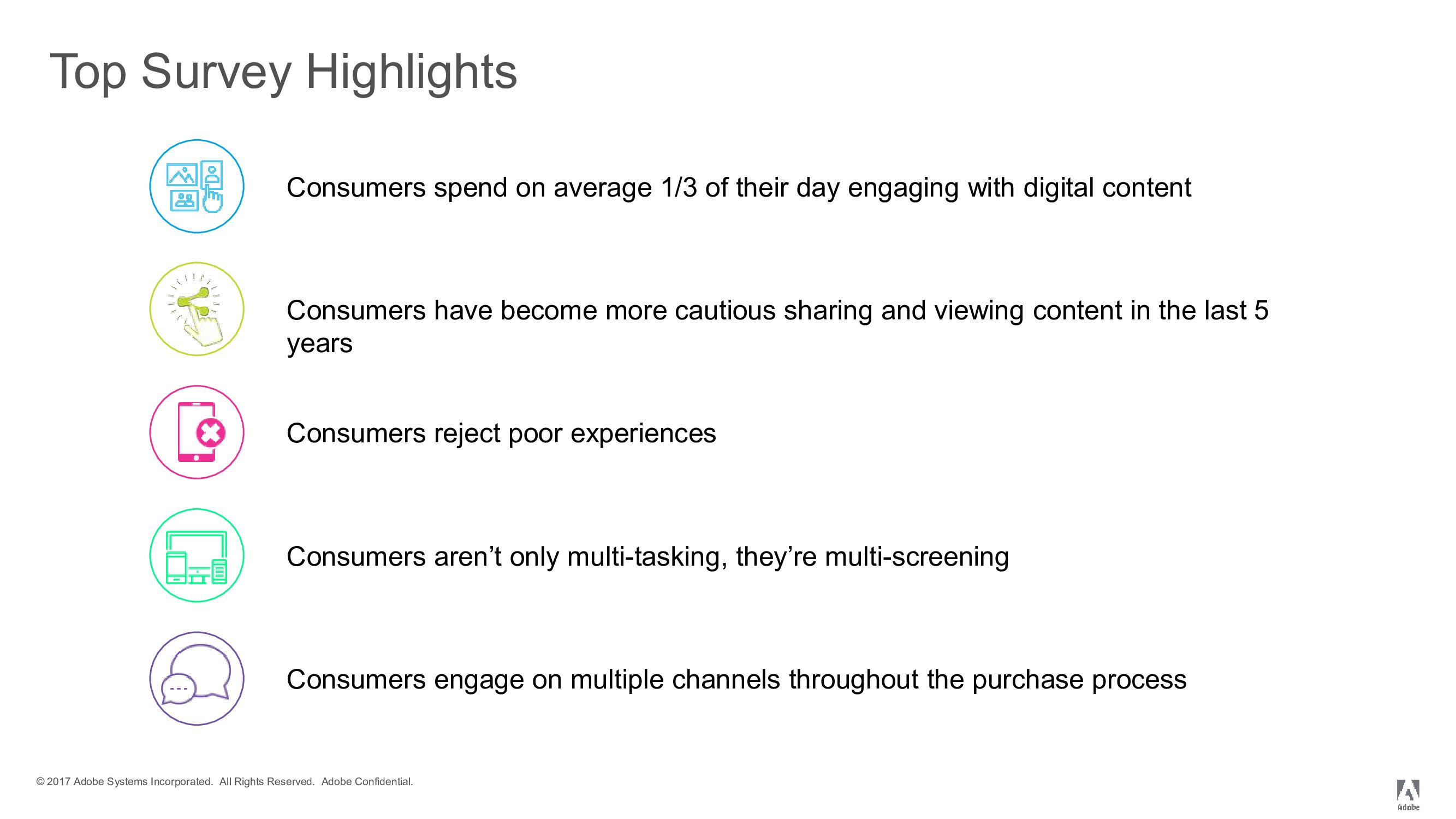 Top Survey Highlights

Consumers spend on average 1/3 of their day engaging with digital content

Consumers have become more cautious sharing and viewing content in the last 5 years

Consumers reject poor experiences

Consumers aren’t only multi-tasking, they’re multi-screening

Consumers engage on multiple channels throughout the purchase process

© 2017 Adobe Systems Incorporated. All Rights Reserved. Adobe Confidential.

Adobe